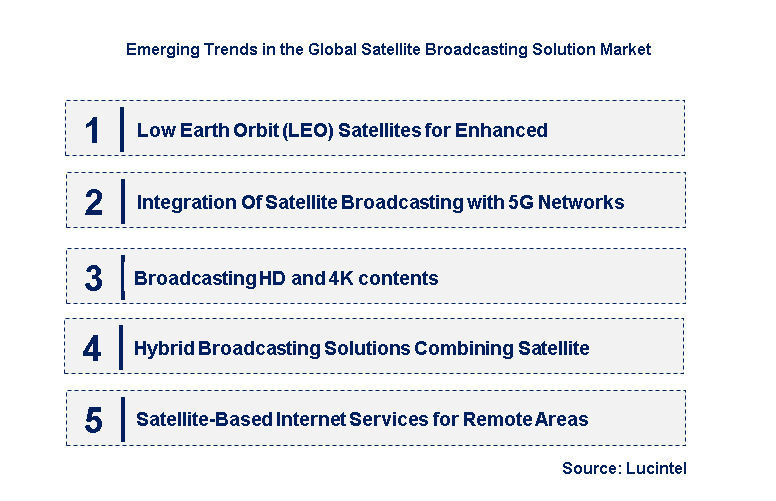 Emerging Trends in the Global Satellite Broadcasting Solution Market

1 Low Earth Orbit (LEO) Satellites for Enhanced

2 Integration Of Satellite Broadcasting with 5G Networks

3 Broadcasting HD and 4K contents

4 Hybrid Broadcasting Solutions Combining Satellite

5 Satellite-Based Internet Services for Remote Areas

Source: Lucintel